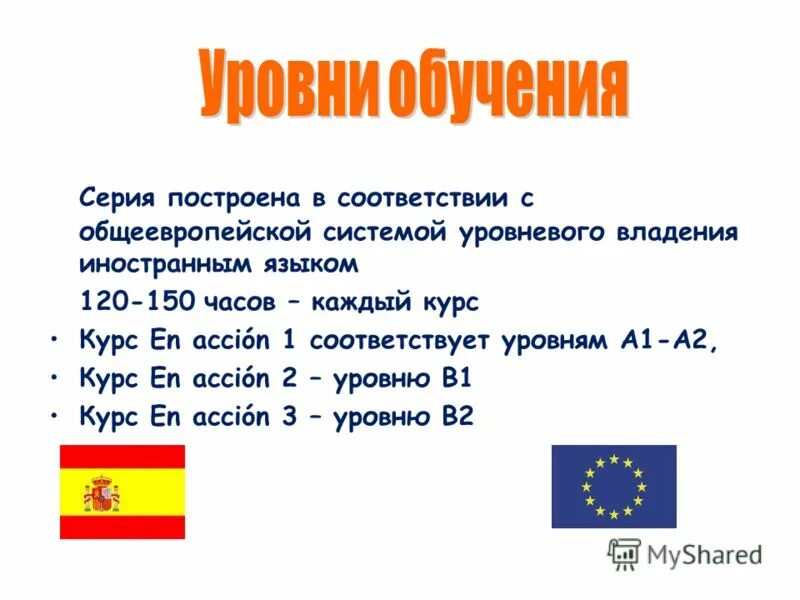 Уровни обучения

Серия построена в соответствии с общеевропейской системой уровневого владения иностранным языком

120-150 часов – каждый курс

• Курс En acción 1 соответствует уровням A1-A2,
• Курс En acción 2 – уровню B1
• Курс En acción 3 – уровню B2

MyShared